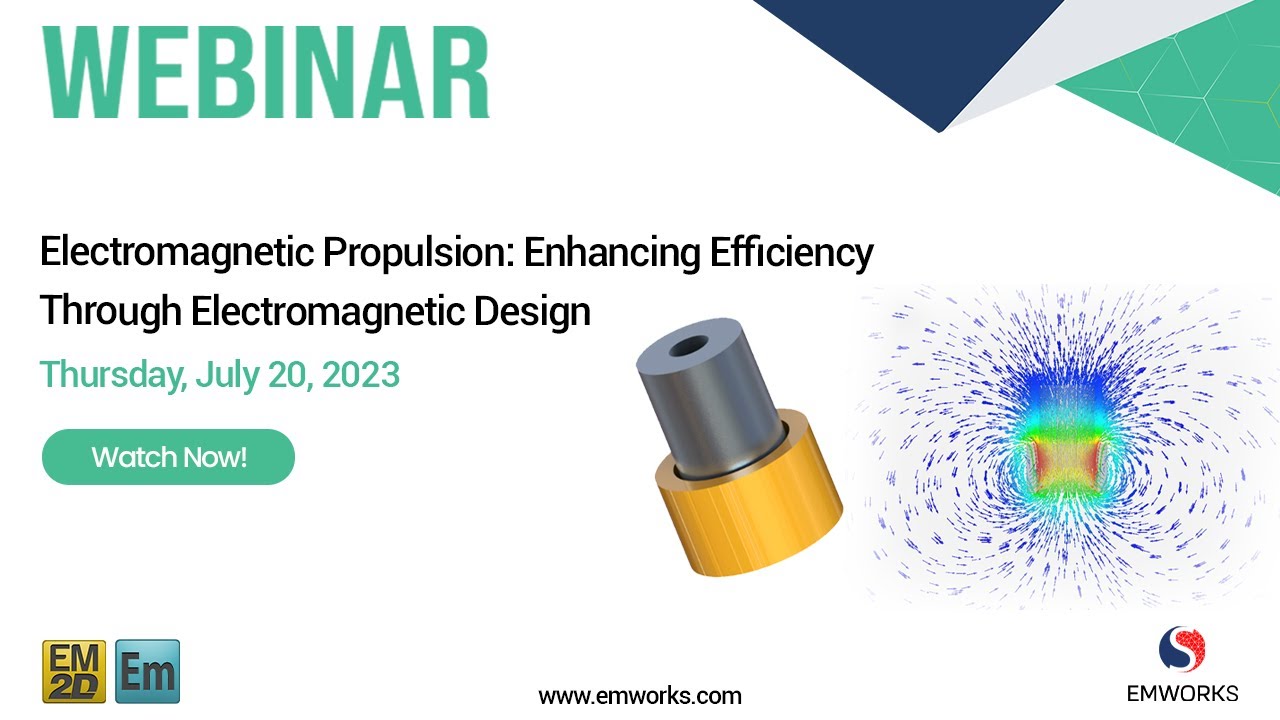 WEBINAR

Electromagnetic Propulsion: Enhancing Efficiency Through Electromagnetic Design

Thursday, July 20, 2023

Watch Now!

EM 2D

Em

www.emworks.com

EMWORKS